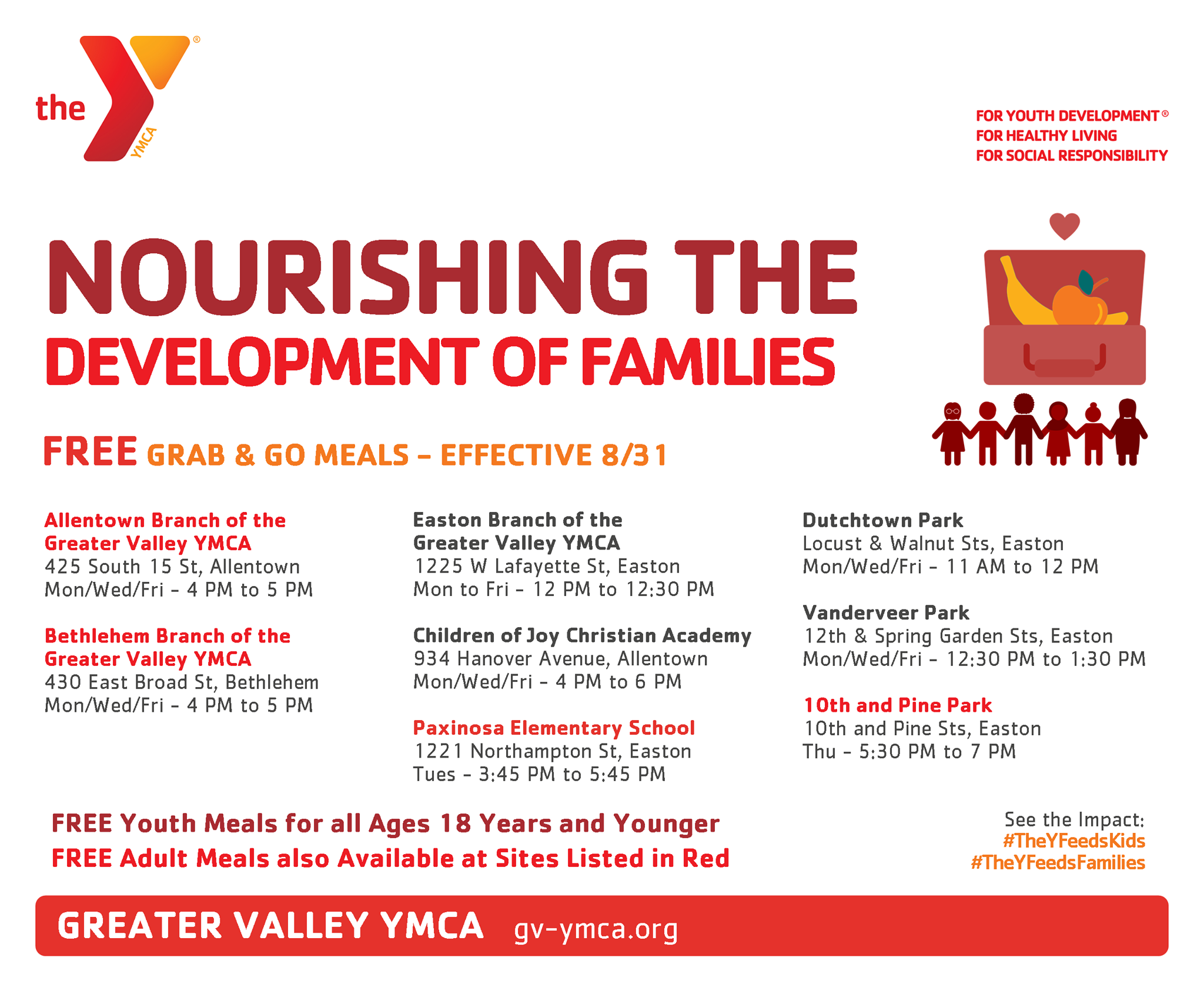 the YMCA

FOR YOUTH DEVELOPMENT®
FOR HEALTHY LIVING
FOR SOCIAL RESPONSIBILITY

NOURISHING THE
DEVELOPMENT OF FAMILIES

FREE GRAB & GO MEALS – EFFECTIVE 8/31

Allentown Branch of the Greater Valley YMCA
425 South 15 St, Allentown
Mon/Wed/Fri – 4 PM to 5 PM

Bethlehem Branch of the Greater Valley YMCA
430 East Broad St, Bethlehem
Mon/Wed/Fri – 4 PM to 5 PM

Easton Branch of the Greater Valley YMCA
1225 W Lafayette St, Easton
Mon to Fri – 12 PM to 12:30 PM

Children of Joy Christian Academy
934 Hanover Avenue, Allentown
Mon/Wed/Fri – 4 PM to 6 PM

Paxinosa Elementary School
1221 Northampton St, Easton
Tues – 3:45 PM to 5:45 PM

Dutchtown Park
Locust & Walnut Sts, Easton
Mon/Wed/Fri – 11 AM to 12 PM

Vanderveer Park
12th & Spring Garden Sts, Easton
Mon/Wed/Fri – 12:30 PM to 1:30 PM

10th and Pine Park
10th and Pine Sts, Easton
Thu – 5:30 PM to 7 PM

FREE Youth Meals for all Ages 18 Years and Younger
FREE Adult Meals also Available at Sites Listed in Red

See the Impact:
#TheYFeedsKids
#TheYFeedsFamilies

GREATER VALLEY YMCA gv-ymca.org